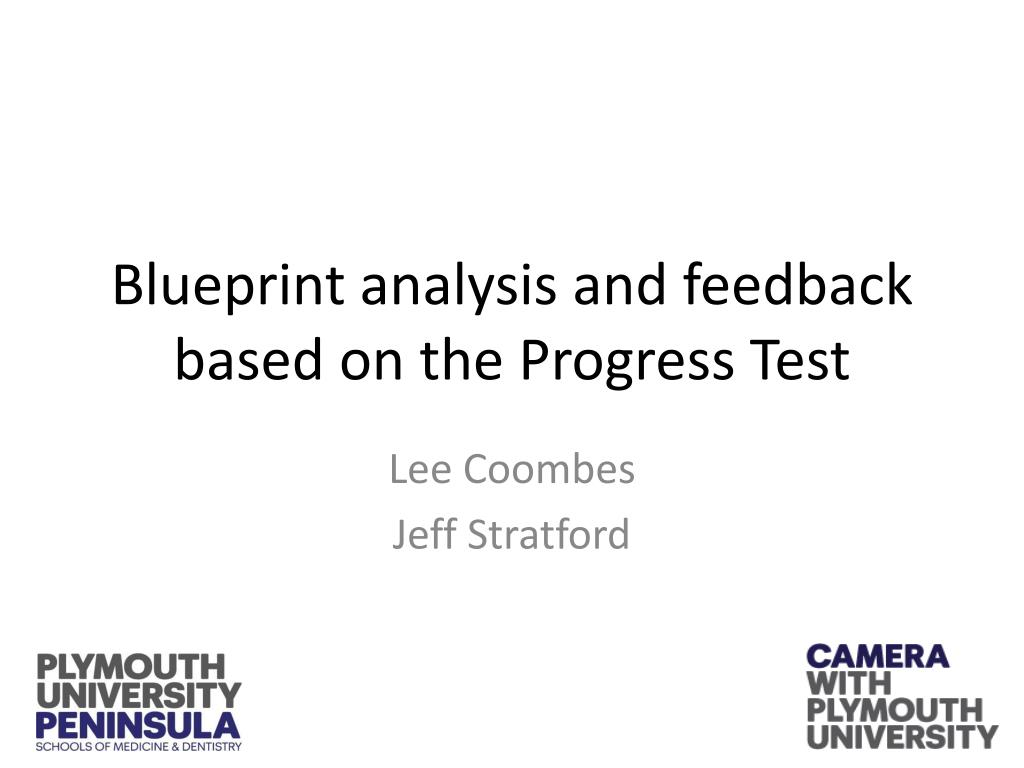 Blueprint analysis and feedback based on the Progress Test

Lee Coombes
Jeff Stratford

PLYMOUTH
UNIVERSITY
PENINSULA
SCHOOLS OF MEDICINE & DENTISTRY

CAMERA
WITH
PLYMOUTH
UNIVERSITY